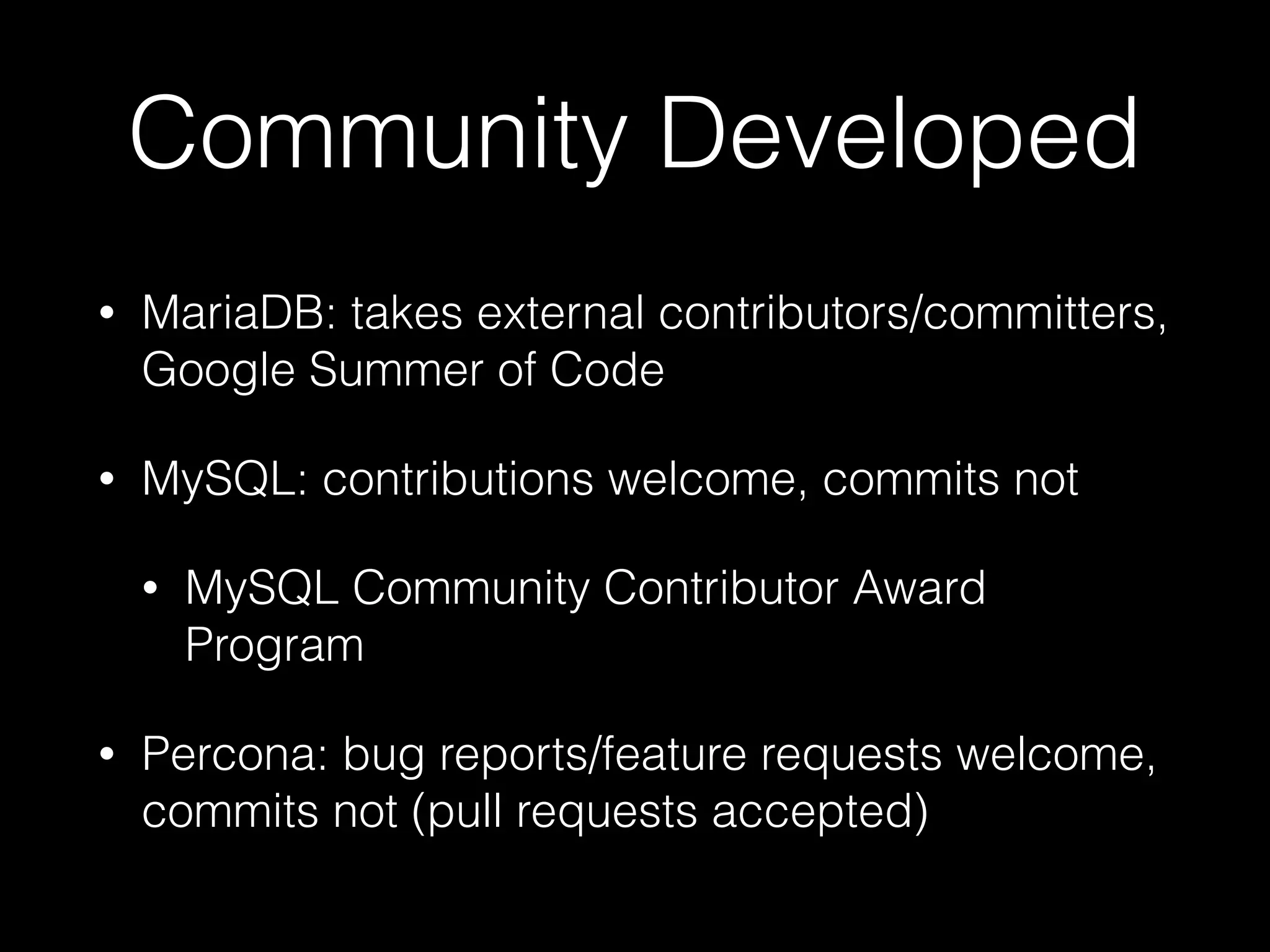 Community Developed

• MariaDB: takes external contributors/committers, Google Summer of Code

• MySQL: contributions welcome, commits not

• MySQL Community Contributor Award Program

• Percona: bug reports/feature requests welcome, commits not (pull requests accepted)